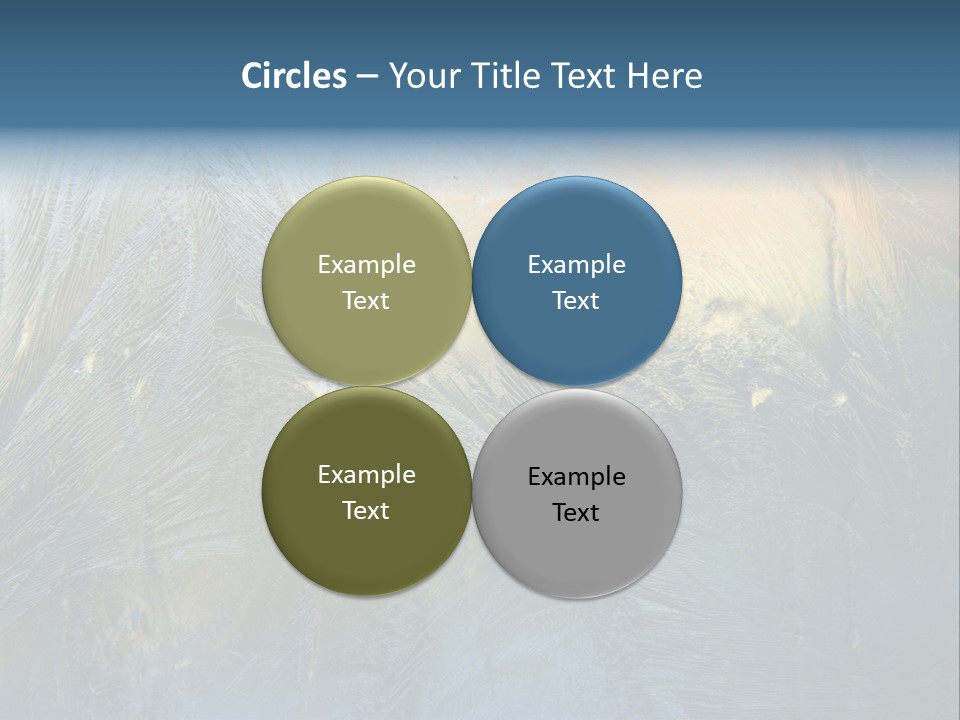 Circles – Your Title Text Here

Example Text

Example Text

Example Text

Example Text